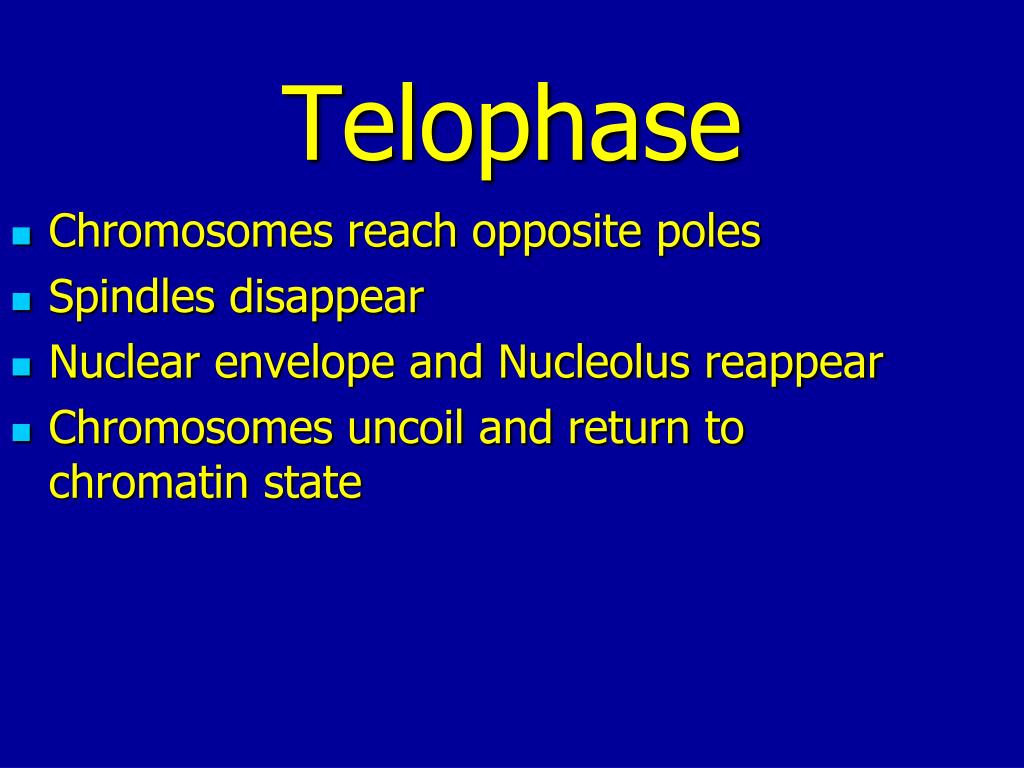 Telophase

- Chromosomes reach opposite poles
- Spindles disappear
- Nuclear envelope and Nucleolus reappear
- Chromosomes uncoil and return to chromatin state